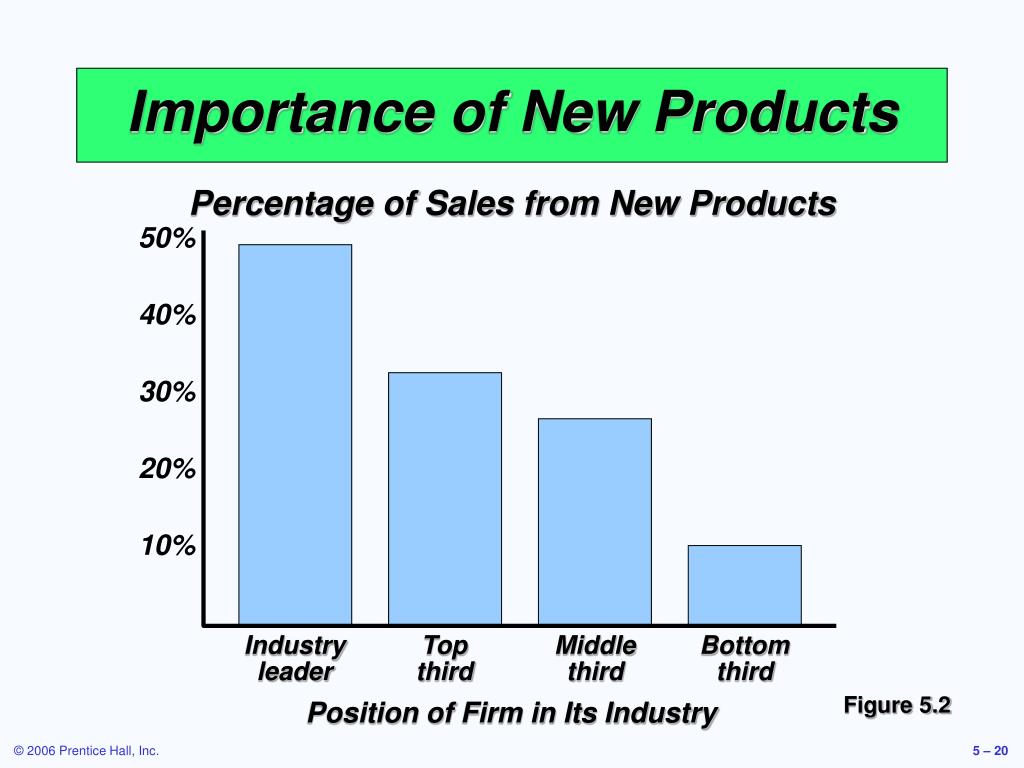 Importance of New Products

Percentage of Sales from New Products

50%
40%
30%
20%
10%

Industry leader
Top third
Middle third
Bottom third

Position of Firm in Its Industry

Figure 5.2

© 2006 Prentice Hall, Inc.

5 – 20